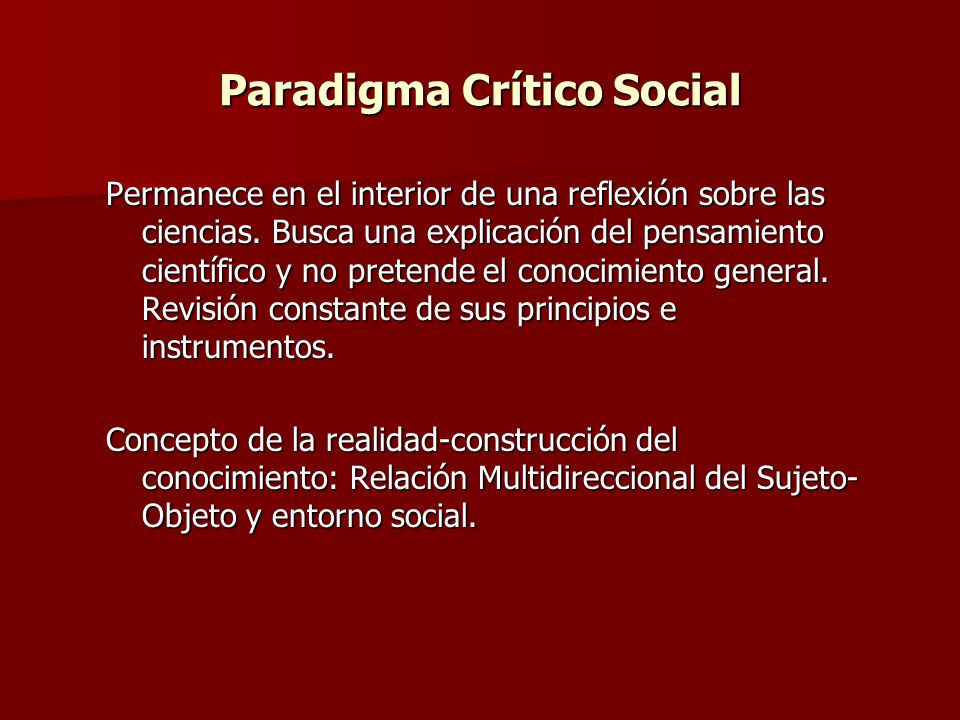 Paradigma Crítico Social

Permanece en el interior de una reflexión sobre las ciencias. Busca una explicación del pensamiento científico y no pretende el conocimiento general. Revisión constante de sus principios e instrumentos.

Concepto de la realidad-construcción del conocimiento: Relación Multidireccional del Sujeto-Objeto y entorno social.